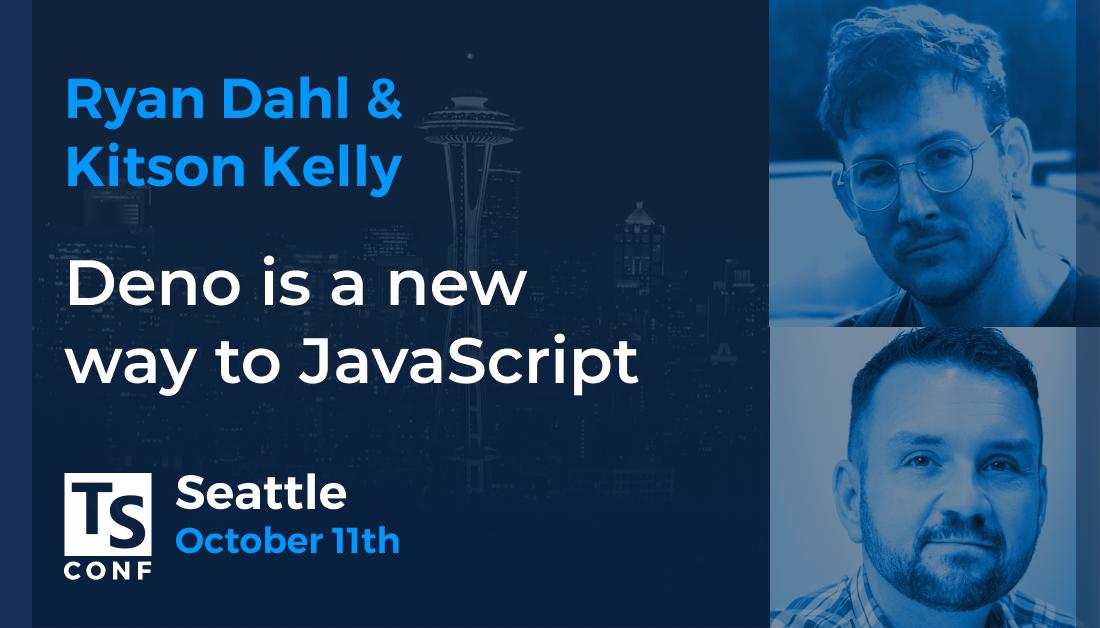 Ryan Dahl & Kitson Kelly

Deno is a new way to JavaScript

TS CONF

Seattle
October 11th